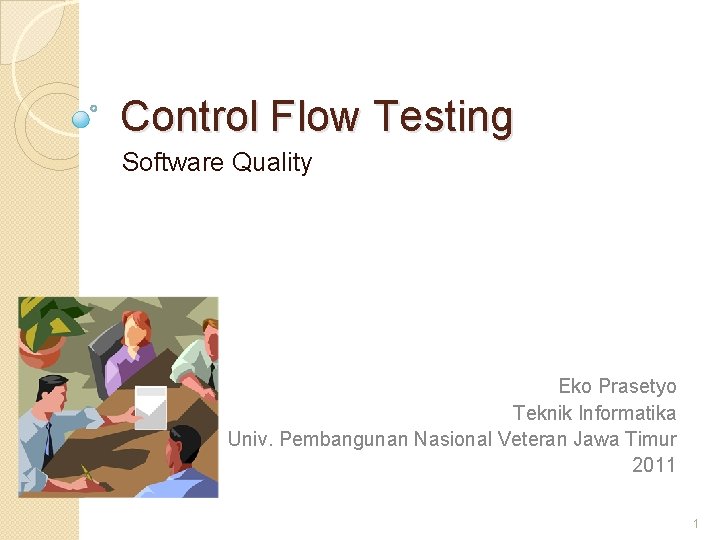 Control Flow Testing

Software Quality

Eko Prasetyo
Teknik Informatika
Univ. Pembangunan Nasional Veteran Jawa Timur
2011

1